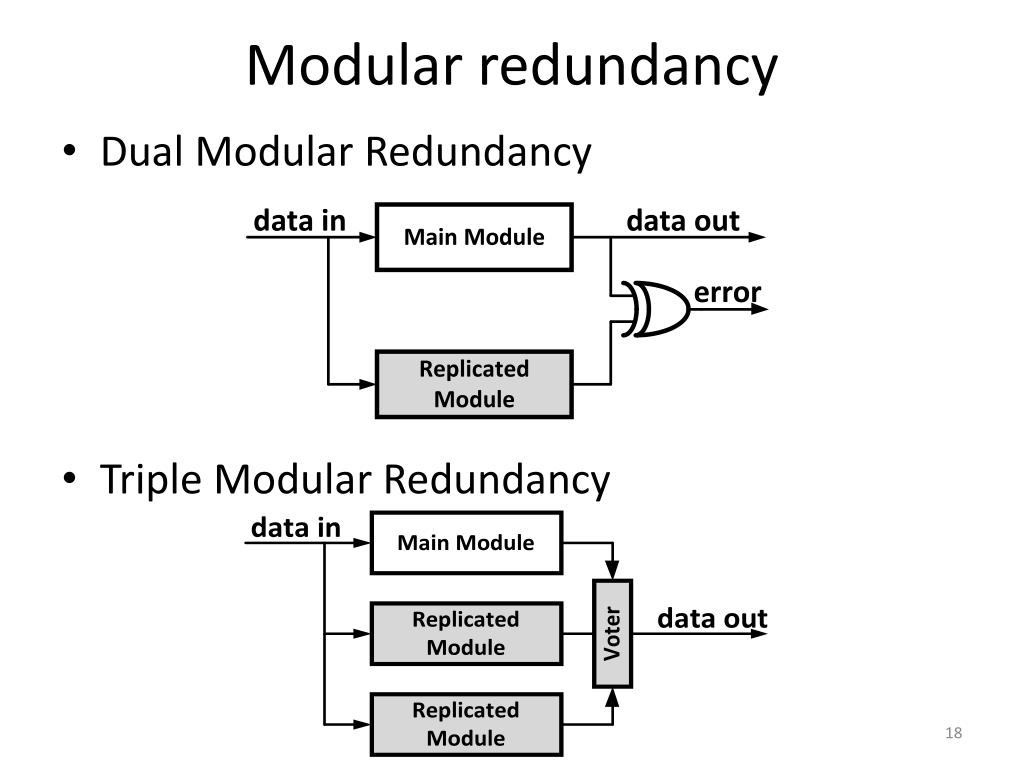 Modular redundancy

• Dual Modular Redundancy

data in
Main Module
data out
error
Replicated Module

• Triple Modular Redundancy

data in
Main Module
Replicated Module
Voter
data out
Replicated Module

18